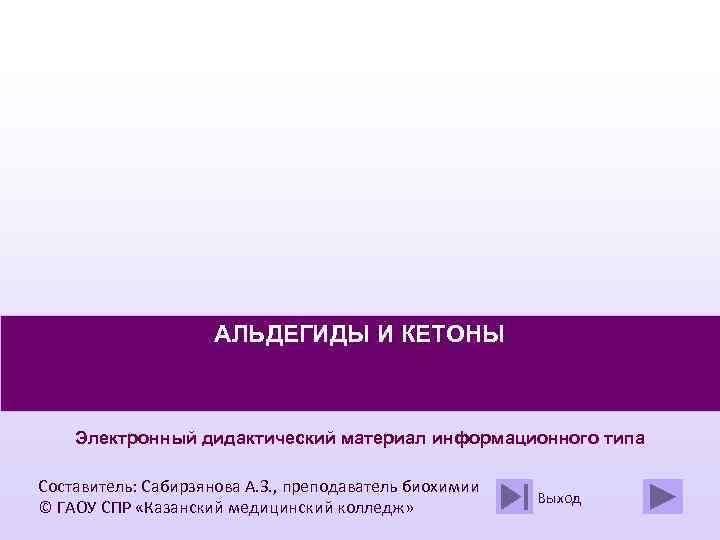 АЛЬДЕГИДЫ И КЕТОНЫ

Электронный дидактический материал информационного типа

Составитель: Сабирзянова А.З., преподаватель биохимии
© ГАОУ СПР «Казанский медицинский колледж»

Выход